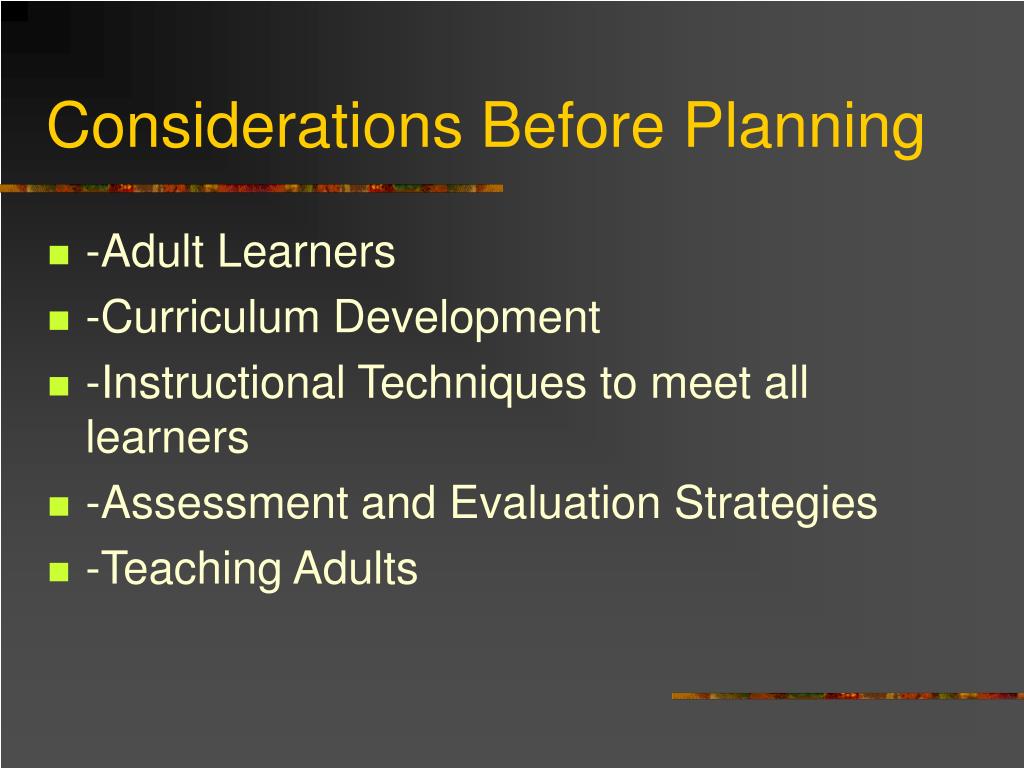 Considerations Before Planning

- -Adult Learners
- -Curriculum Development
- -Instructional Techniques to meet all learners
- -Assessment and Evaluation Strategies
- -Teaching Adults